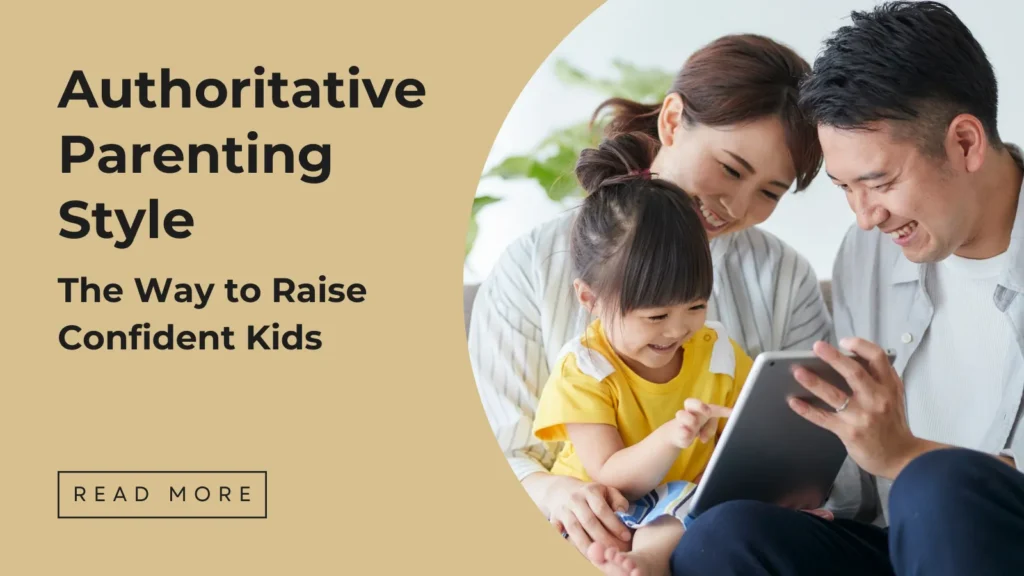 Authoritative Parenting Style

The Way to Raise Confident Kids

READ MORE